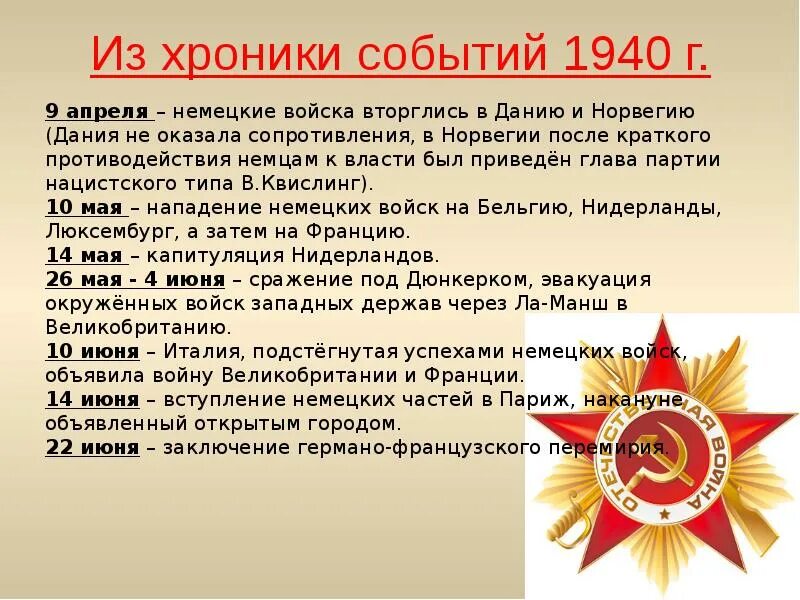 Из хроники событий 1940 г.

9 апреля – немецкие войска вторглись в Данию и Норвегию (Дания не оказала сопротивления, в Норвегии после краткого противодействия немцам к власти был приведён глава партии нацистского типа В.Квислинг).
10 мая – нападение немецких войск на Бельгию, Нидерланды, Люксембург, а затем на Францию.
14 мая – капитуляция Нидерландов.
26 мая - 4 июня – сражение под Дюнкерком, эвакуация окружённых войск западных держав через Ла-Манш в Великобританию.
10 июня – Италия, подстёгнутая успехами немецких войск, объявила войну Великобритании и Франции.
14 июня – вступление немецких частей в Париж, накануне объявленный открытым городом.
22 июня – заключение германо-французского перемирия.

ОТЕЧЕСТВЕННАЯ ВОЙНА